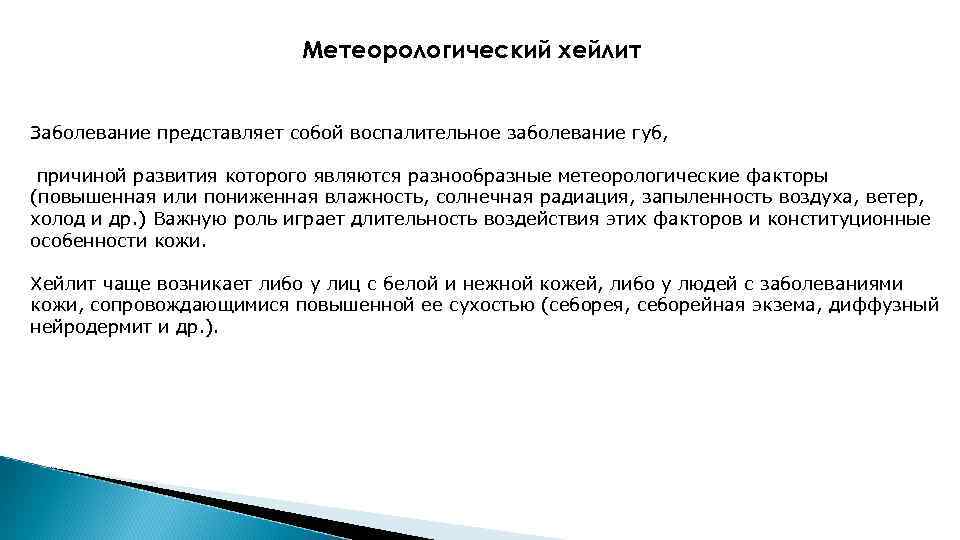 Метеорологический хейлит

Заболевание представляет собой воспалительное заболевание губ,

причиной развития которого являются разнообразные метеорологические факторы (повышенная или пониженная влажность, солнечная радиация, запыленность воздуха, ветер, холод и др.) Важную роль играет длительность воздействия этих факторов и конституционные особенности кожи.

Хейлит чаще возникает либо у лиц с белой и нежной кожей, либо у людей с заболеваниями кожи, сопровождающимися повышенной ее сухостью (себорея, себорейная экзема, диффузный нейродермит и др.).